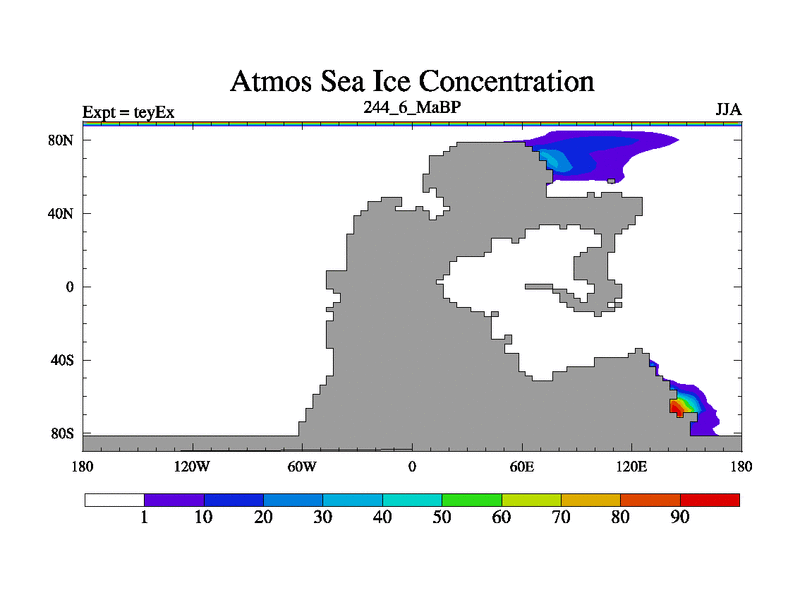 Atmos Sea Ice Concentration

Expt = teyEx

244_6_MaBP

JJA

80N
40N
0
40S
80S

180
120W
60W
0
60E
120E
180

1
10
20
30
40
50
60
70
80
90